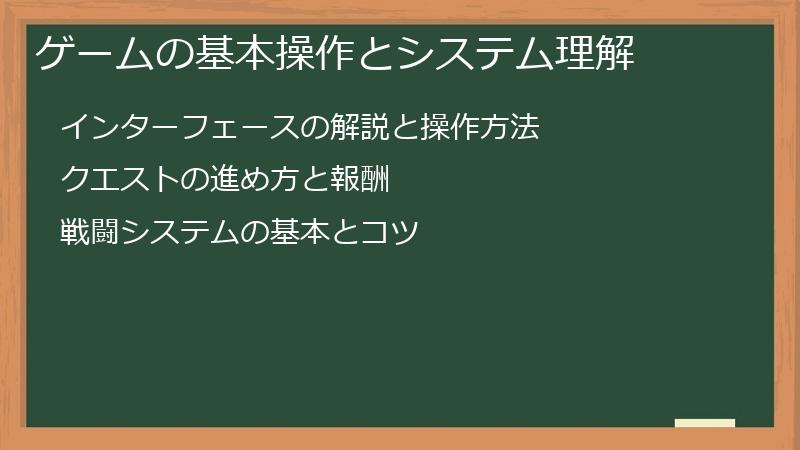 ゲームの基本操作とシステム理解

インターフェースの解説と操作方法

クエストの進め方と報酬

戦闘システムの基本とコツ